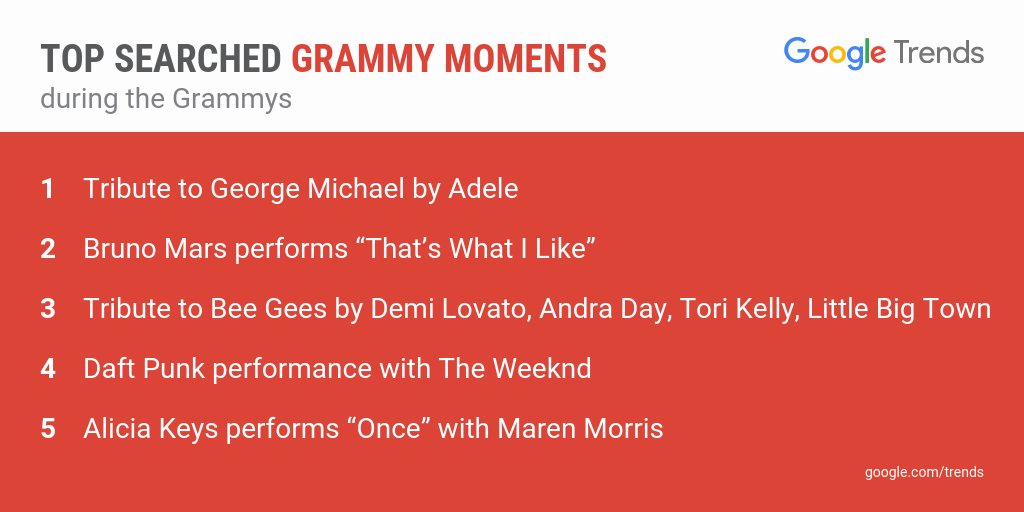 TOP SEARCHED GRAMMY MOMENTS
during the Grammys

Google Trends

1 Tribute to George Michael by Adele

2 Bruno Mars performs “That’s What I Like”

3 Tribute to Bee Gees by Demi Lovato, Andra Day, Tori Kelly, Little Big Town

4 Daft Punk performance with The Weeknd

5 Alicia Keys performs “Once” with Maren Morris

google.com/trends